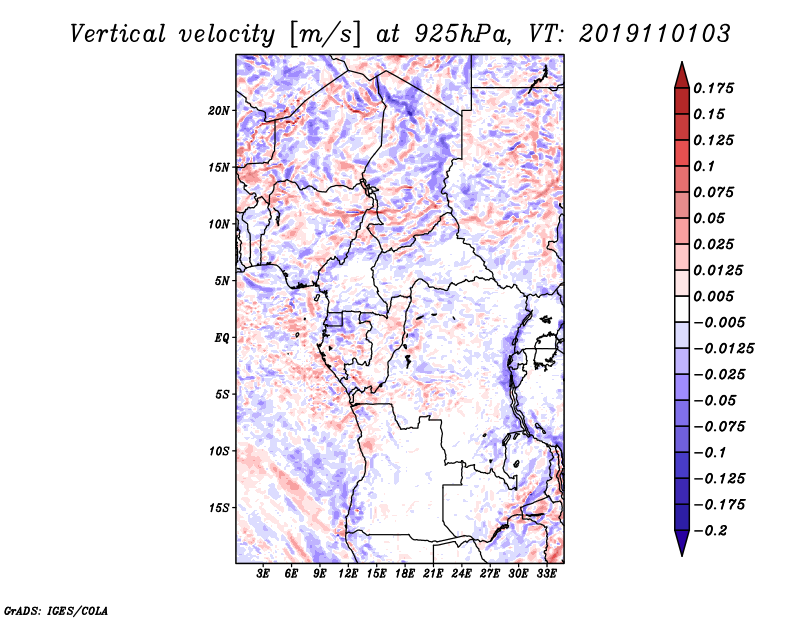 Vertical velocity [m/s] at 925hPa, VT: 2019110103

20N
15N
10N
5N
EQ
5S
10S
15S

3E 6E 9E 12E 15E 18E 21E 24E 27E 30E 33E

0.175
0.15
0.125
0.1
0.075
0.05
0.025
0.0125
0.005
−0.005
−0.0125
−0.025
−0.05
−0.075
−0.1
−0.125
−0.175
−0.2

GrADS: IGES/COLA